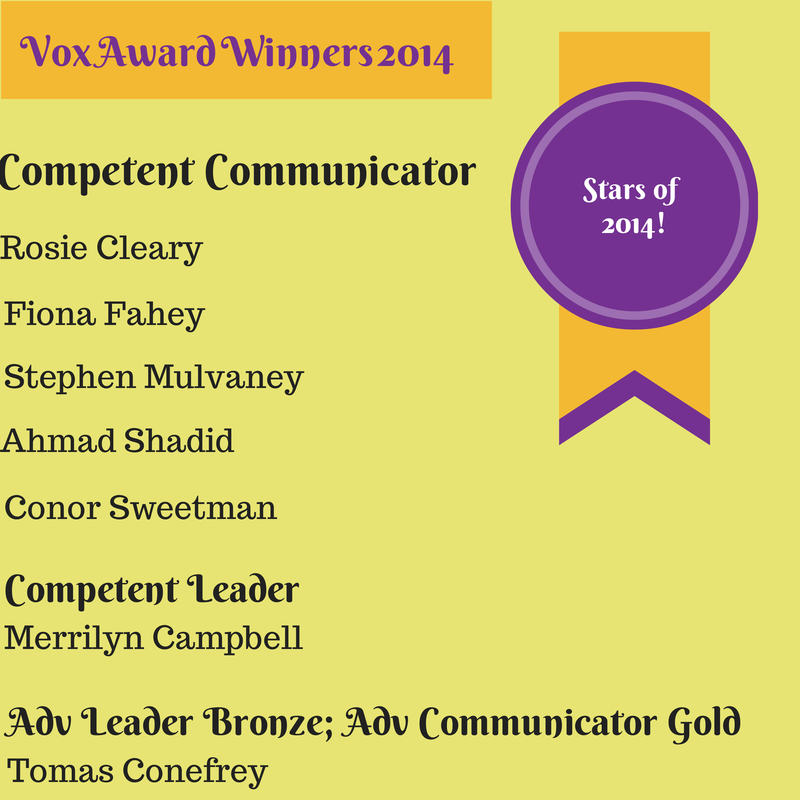 Vox Award Winners 2014

Stars of 2014!

Competent Communicator

Rosie Cleary

Fiona Fahey

Stephen Mulvaney

Ahmad Shadid

Conor Sweetman

Competent Leader
Merrilyn Campbell

Adv Leader Bronze; Adv Communicator Gold
Tomas Conefrey